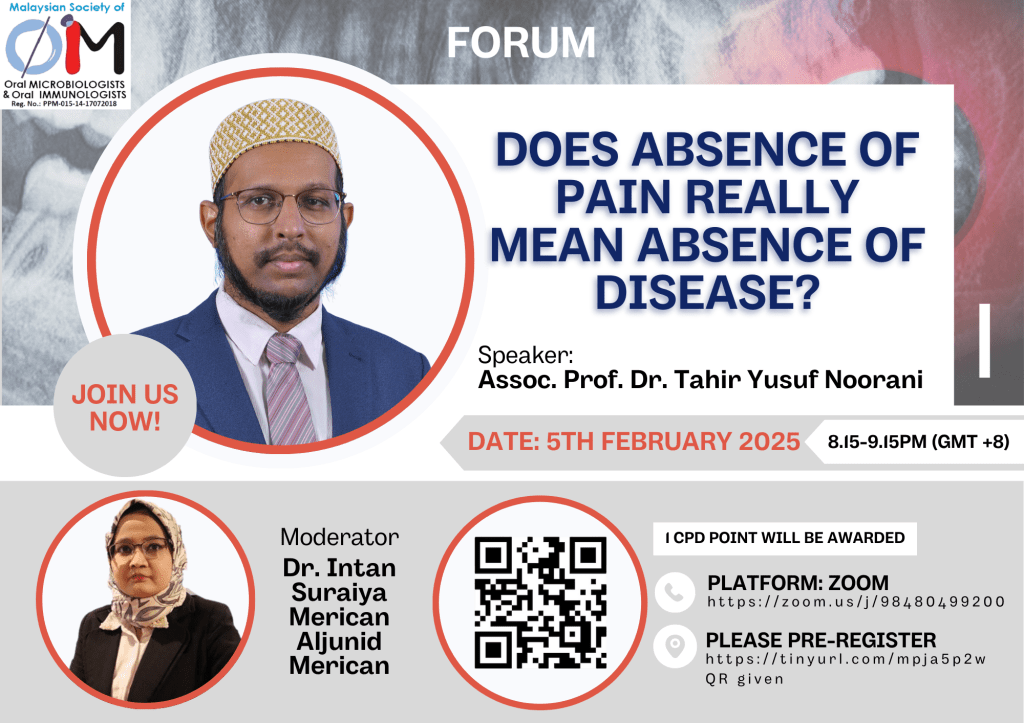 Malaysian Society of
OM
Oral MICROBIOLOGISTS & Oral IMMUNOLOGISTS
Reg. No.: PPM-015-14-17072018

FORUM

DOES ABSENCE OF PAIN REALLY MEAN ABSENCE OF DISEASE?

Speaker:
Assoc. Prof. Dr. Tahir Yusuf Noorani

JOIN US NOW!

DATE: 5TH FEBRUARY 2025

8.15-9.15PM (GMT +8)

Moderator
Dr. Intan Suraiya Merican Aljunid Merican

1 CPD POINT WILL BE AWARDED

PLATFORM: ZOOM
https://zoom.us/j/98480499200

PLEASE PRE-REGISTER
https://tinyurl.com/mpja5p2w
QR given